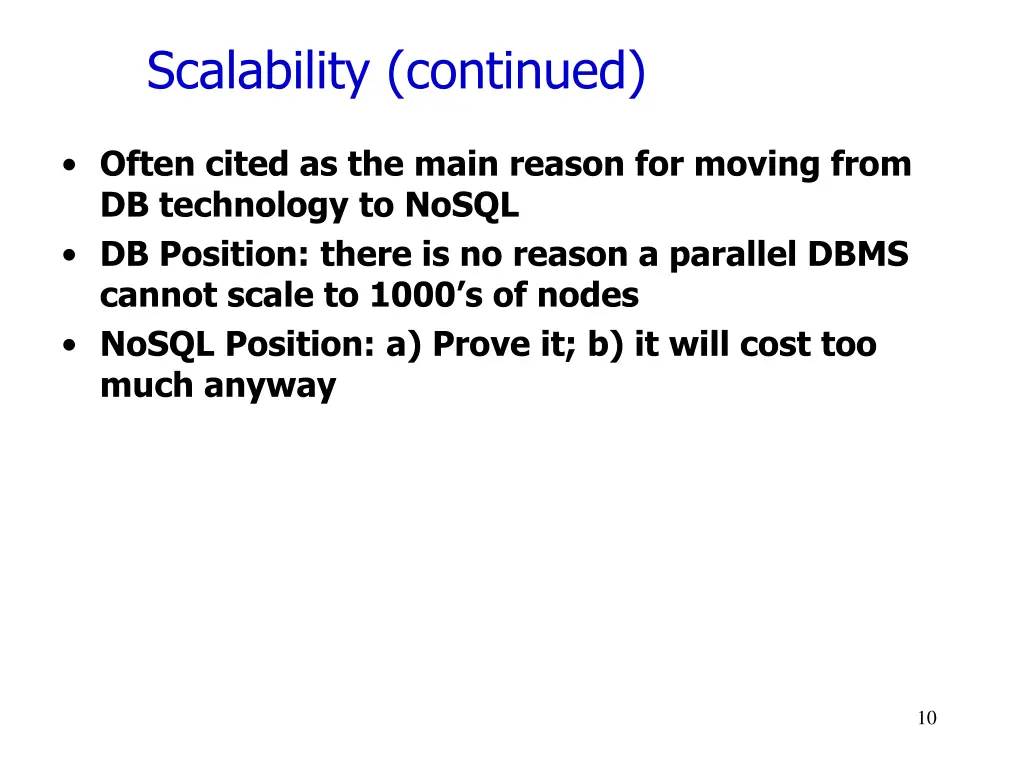 Scalability (continued)

• Often cited as the main reason for moving from DB technology to NoSQL
• DB Position: there is no reason a parallel DBMS cannot scale to 1000’s of nodes
• NoSQL Position: a) Prove it; b) it will cost too much anyway

10